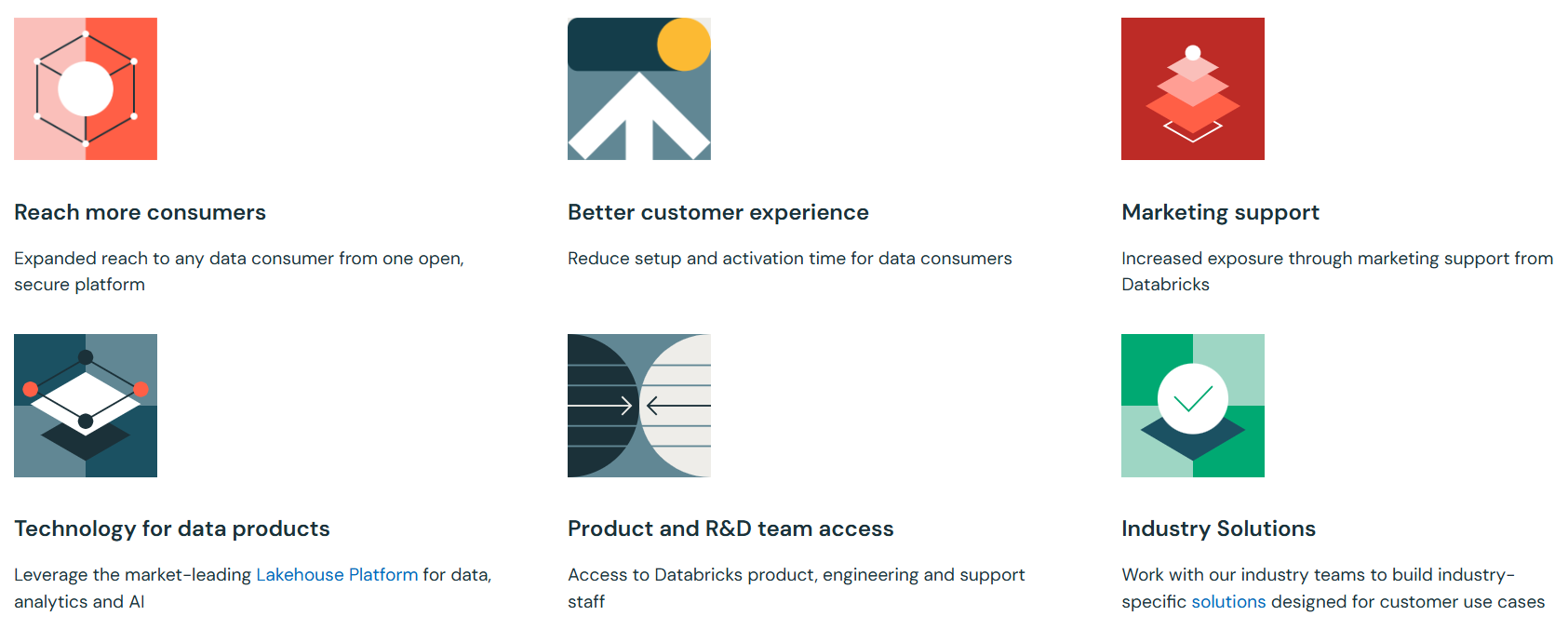 Reach more consumers

Expanded reach to any data consumer from one open, secure platform

Better customer experience

Reduce setup and activation time for data consumers

Marketing support

Increased exposure through marketing support from Databricks

Technology for data products

Leverage the market-leading Lakehouse Platform for data, analytics and AI

Product and R&D team access

Access to Databricks product, engineering and support staff

Industry Solutions

Work with our industry teams to build industry-specific solutions designed for customer use cases